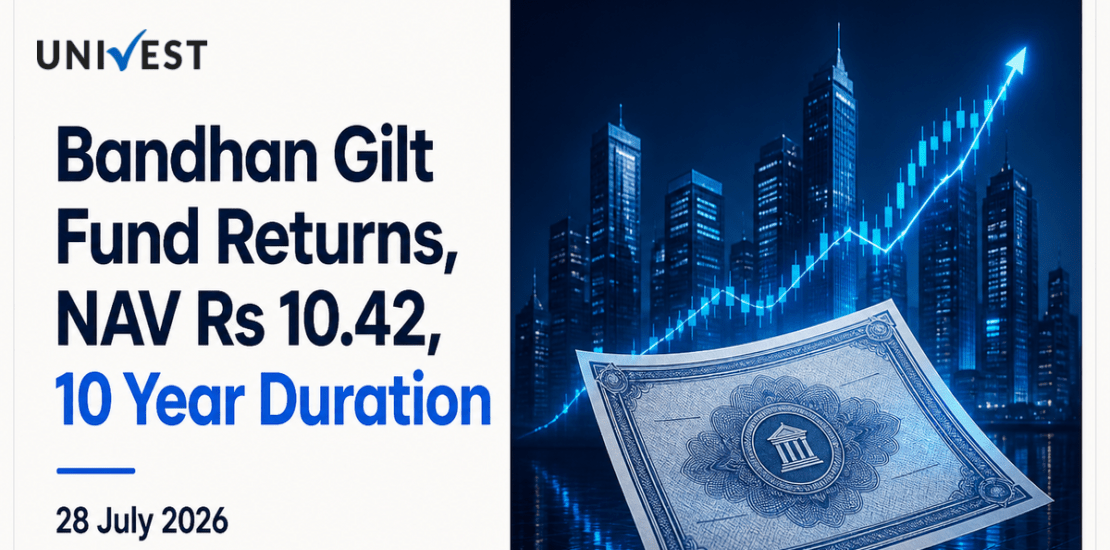 UNIVEST

Bandhan Gilt Fund Returns, NAV Rs 10.42, 10 Year Duration

28 July 2026